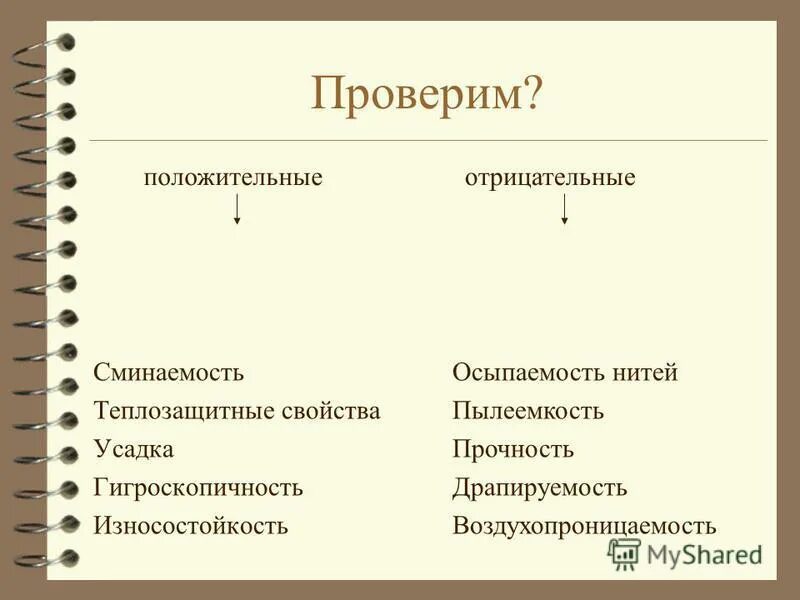 Проверим?

положительные

отрицательные

Сминаемость
Теплозащитные свойства
Усадка
Гигроскопичность
Износостойкость

Осыпаемость нитей
Пылеемкость
Прочность
Драпируемость
Воздухопроницаемость

MyShared